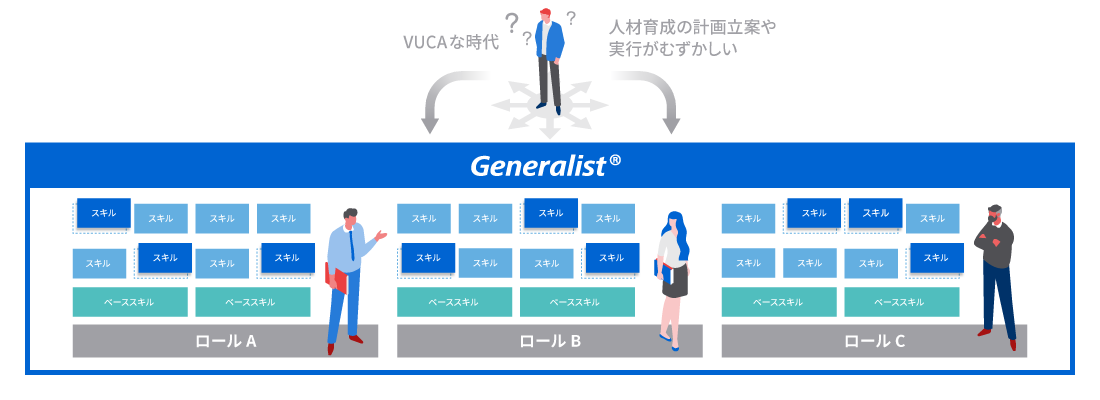 VUCAな時代

? ? ?

人材育成の計画立案や実行がむずかしい

Generalist®

スキル スキル スキル スキル
スキル スキル スキル スキル
ベーススキル ベーススキル
ロール A

スキル スキル スキル スキル
スキル スキル スキル スキル
ベーススキル ベーススキル
ロール B

スキル スキル スキル スキル
スキル スキル スキル スキル
ベーススキル ベーススキル
ロール C